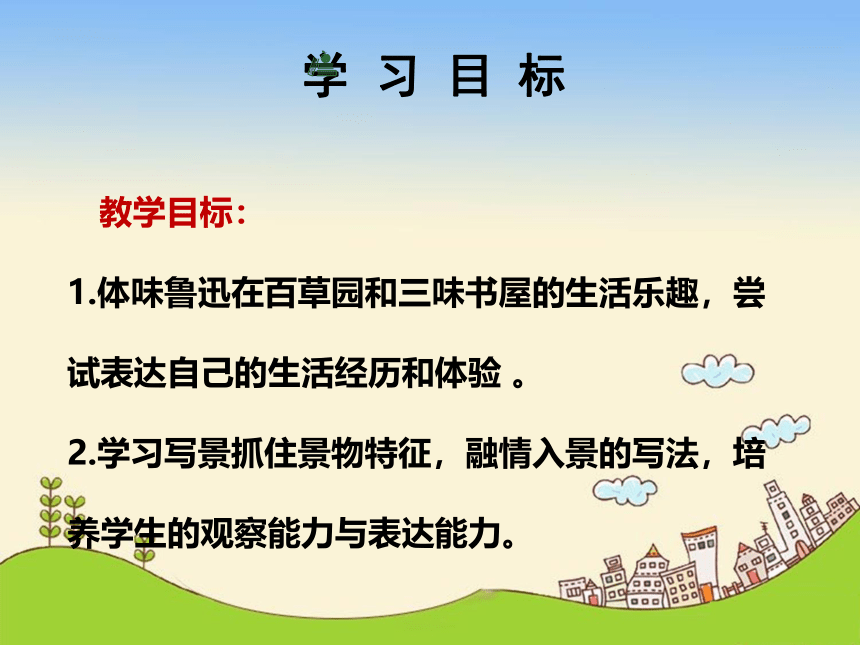 学 习 目 标

教学目标：

1.体味鲁迅在百草园和三味书屋的生活乐趣，尝试表达自己的生活经历和体验 。

2.学习写景抓住景物特征，融情入景的写法，培养学生的观察能力与表达能力。